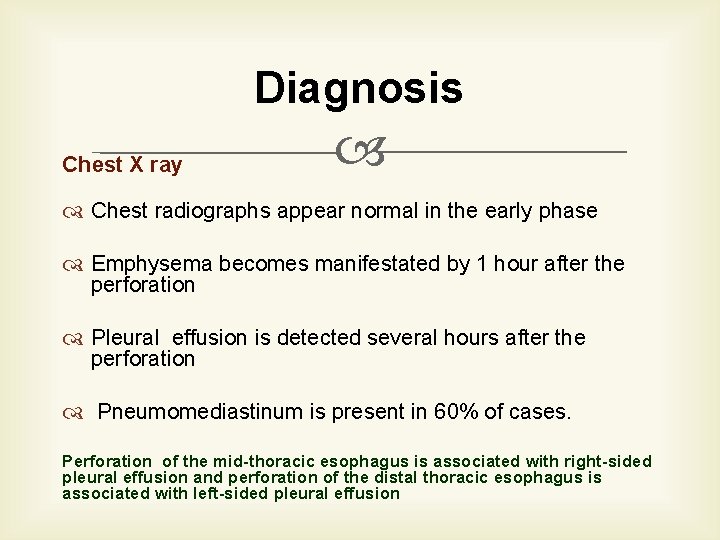 Diagnosis

Chest X ray

Chest radiographs appear normal in the early phase

Emphysema becomes manifestated by 1 hour after the perforation

Pleural effusion is detected several hours after the perforation

Pneumomediastinum is present in 60% of cases.

Perforation of the mid-thoracic esophagus is associated with right-sided pleural effusion and perforation of the distal thoracic esophagus is associated with left-sided pleural effusion